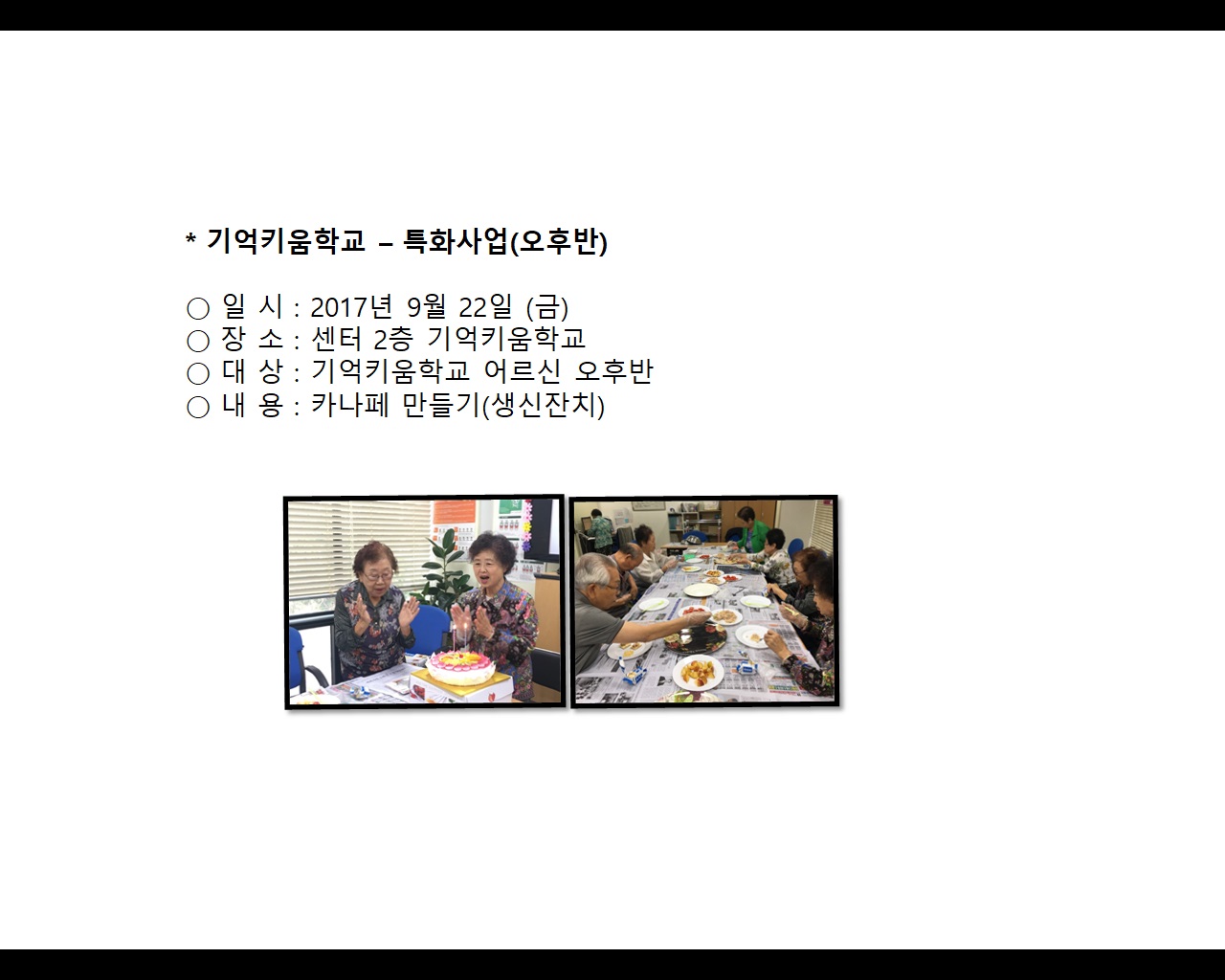 * 기억키움학교 – 특화사업(오후반)

○ 일 시 : 2017년 9월 22일 (금)
○ 장 소 : 센터 2층 기억키움학교
○ 대 상 : 기억키움학교 어르신 오후반
○ 내 용 : 카나페 만들기(생신잔치)